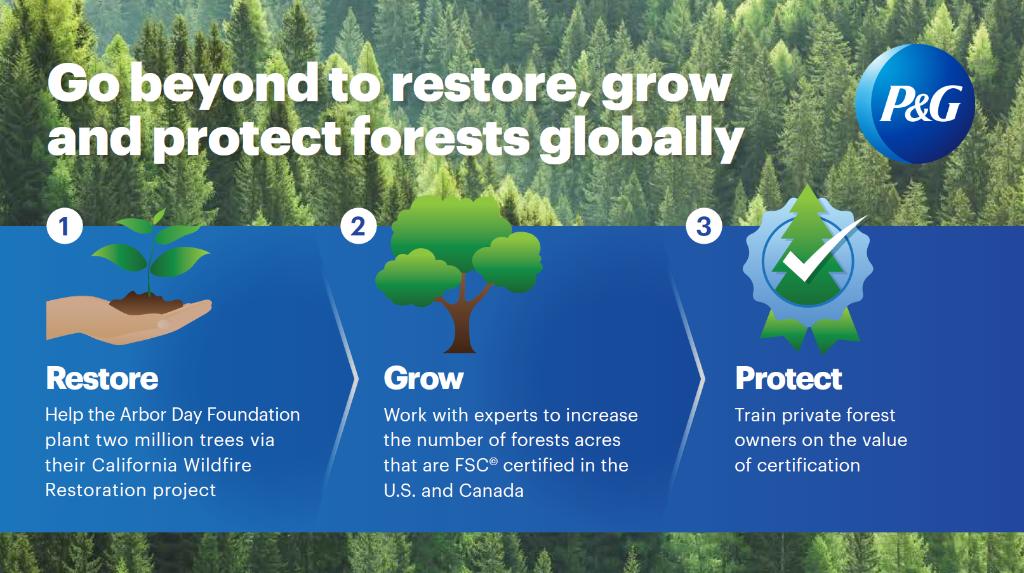 Go beyond to restore, grow and protect forests globally

P&G

1

Restore

Help the Arbor Day Foundation plant two million trees via their California Wildfire Restoration project

2

Grow

Work with experts to increase the number of forests acres that are FSC® certified in the U.S. and Canada

3

Protect

Train private forest owners on the value of certification